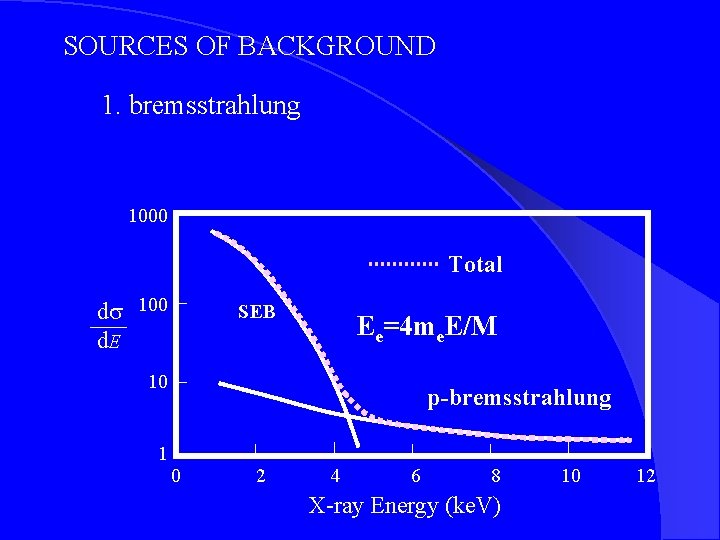 SOURCES OF BACKGROUND

1. bremsstrahlung

1000

100

10

1

$\frac{d\sigma}{dE}$

Total

SEB

$E_e=4m_eE/M$

p-bremsstrahlung

0 2 4 6 8 10 12

X-ray Energy (keV)